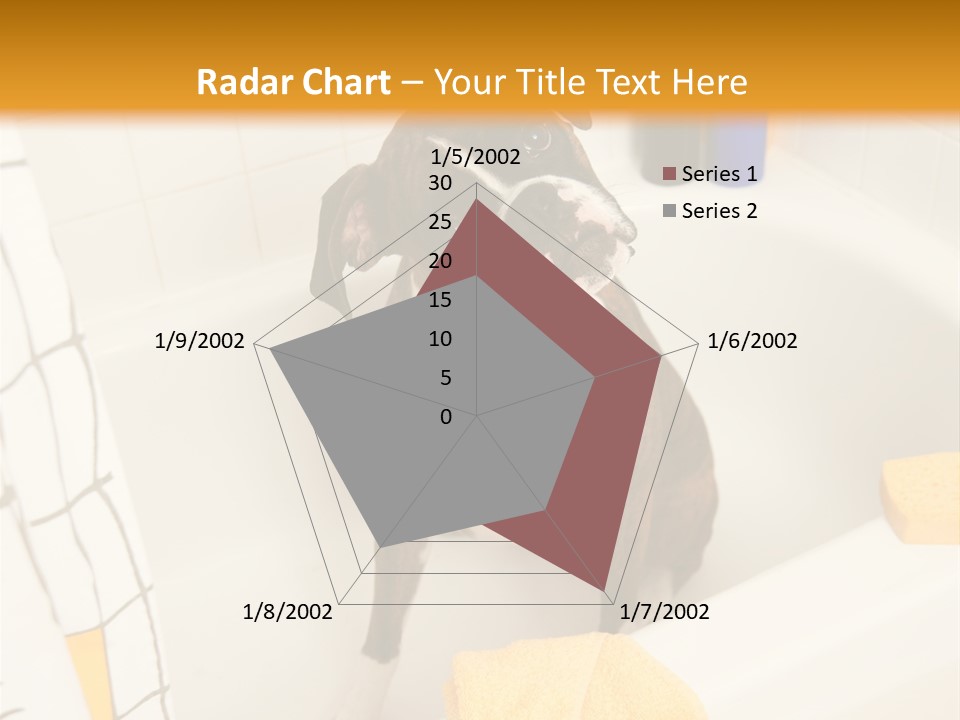 Radar Chart – Your Title Text Here

1/5/2002
30
25
20
15
10
5
0
1/6/2002
1/7/2002
1/8/2002
1/9/2002

Series 1
Series 2